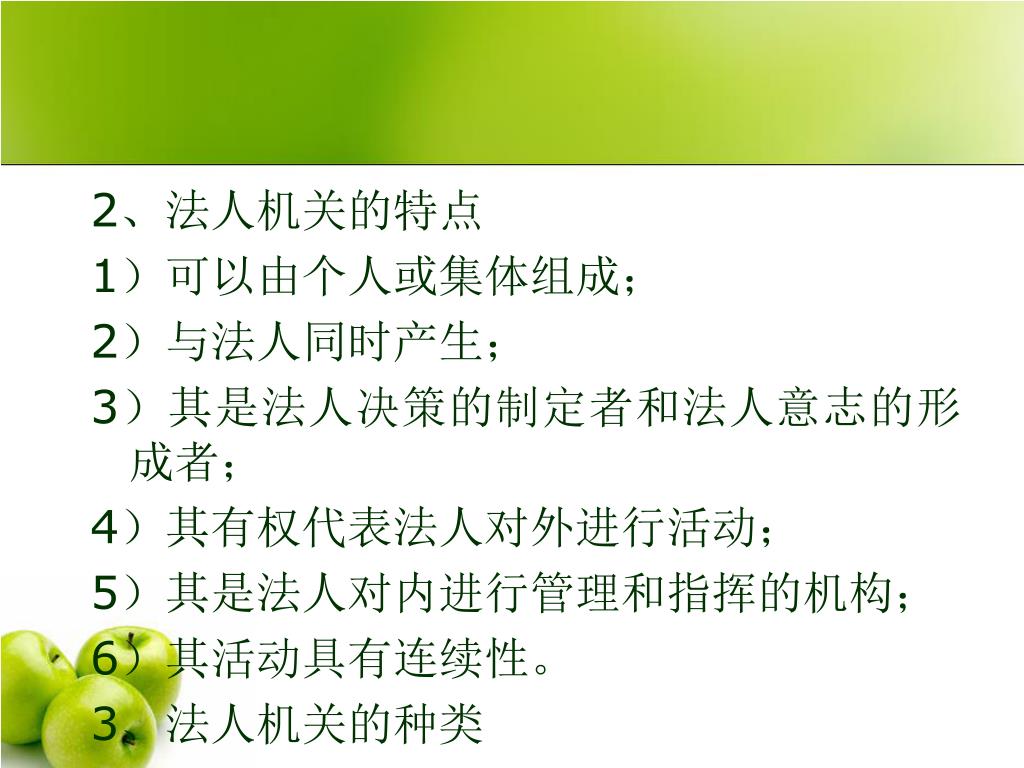 2、法人机关的特点

1）可以由个人或集体组成；

2）与法人同时产生；

3）其是法人决策的制定者和法人意志的形成者；

4）其有权代表法人对外进行活动；

5）其是法人对内进行管理和指挥的机构；

6）其活动具有连续性。

3、法人机关的种类